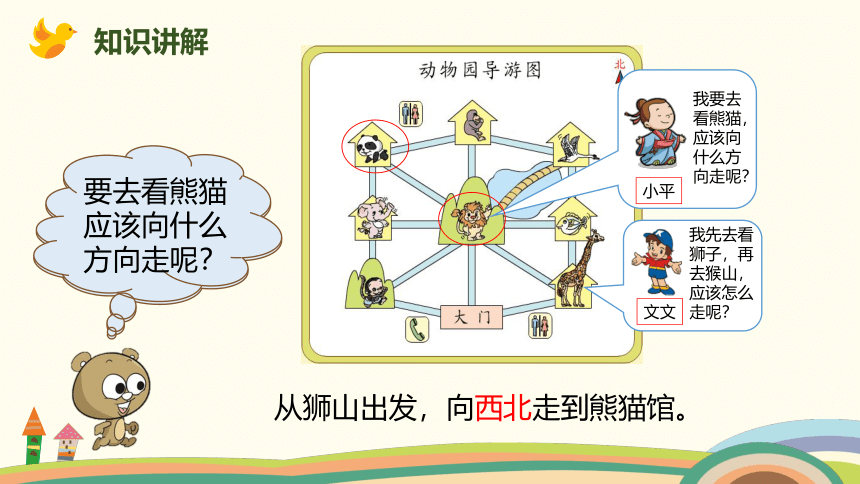 知识讲解

要去看熊猫应该向什么方向走呢？

动物园导游图

北

大门

我要去看熊猫，应该向什么方向走呢？

小平

我先去看狮子，再去猴山，应该怎么走呢？

文文

从狮山出发，向西北走到熊猫馆。